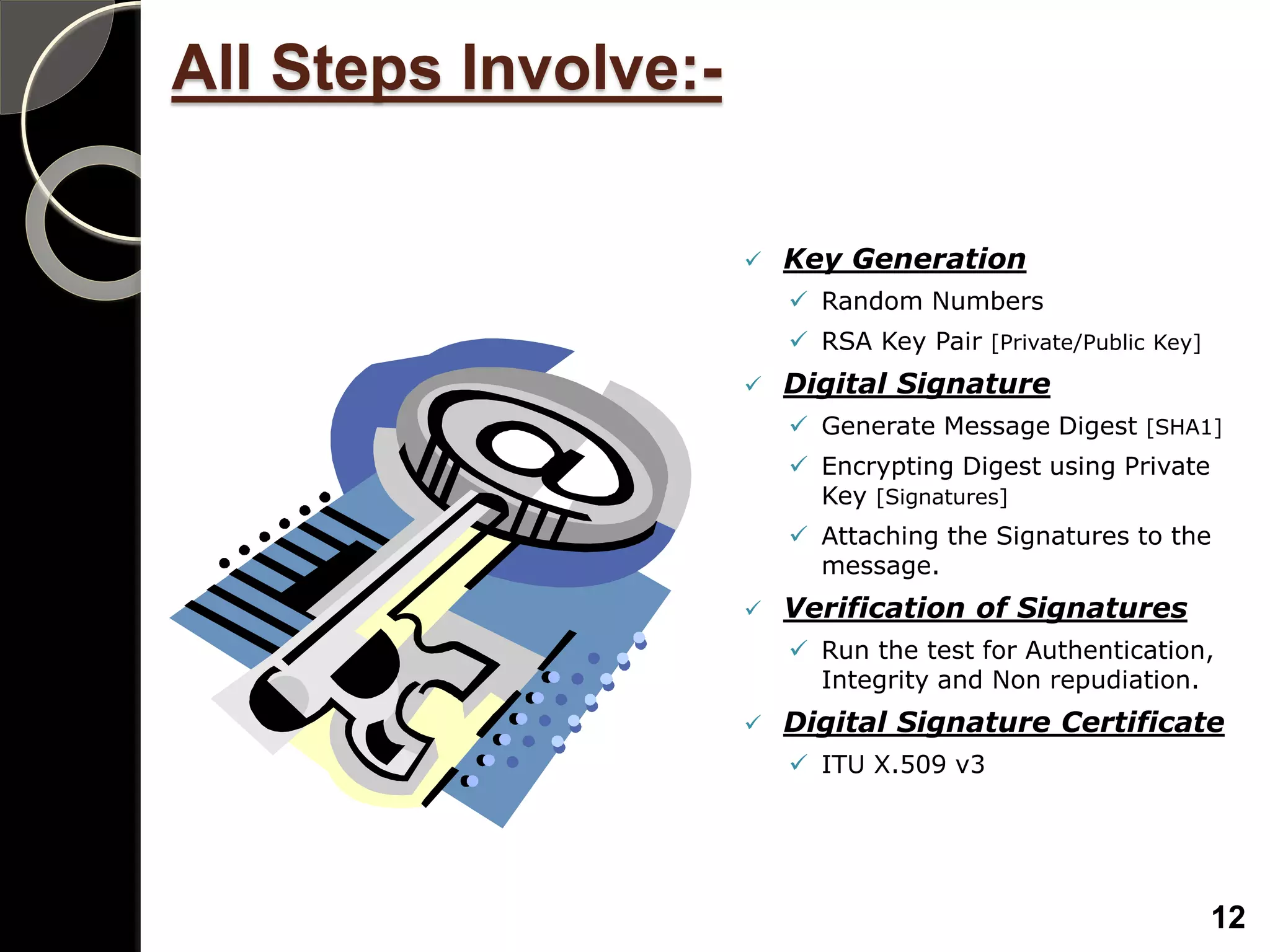 All Steps Involve:-

✓ Key Generation

✓ Random Numbers

✓ RSA Key Pair [Private/Public Key]

✓ Digital Signature

✓ Generate Message Digest [SHA1]

✓ Encrypting Digest using Private Key [Signatures]

✓ Attaching the Signatures to the message.

✓ Verification of Signatures

✓ Run the test for Authentication, Integrity and Non repudiation.

✓ Digital Signature Certificate

✓ ITU X.509 v3

12